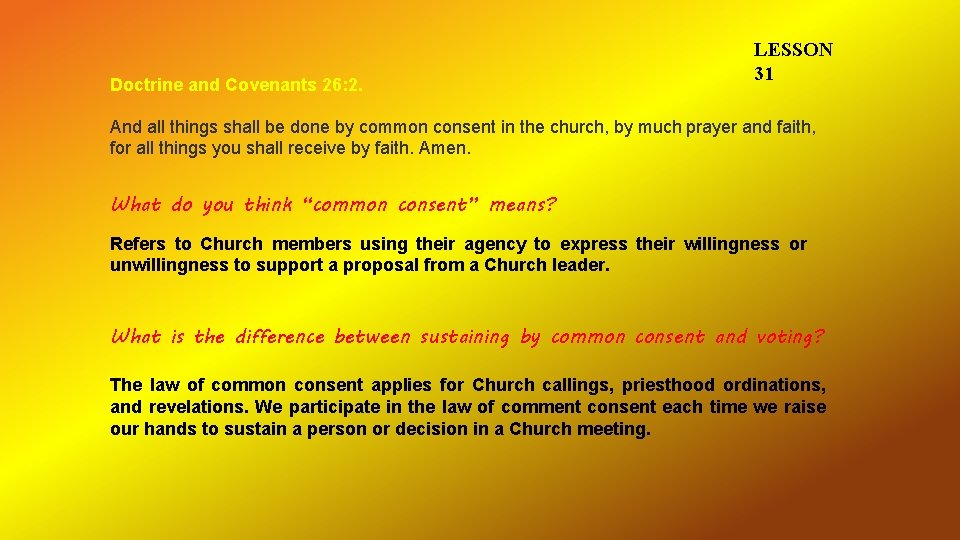 LESSON 31

Doctrine and Covenants 26:2.

And all things shall be done by common consent in the church, by much prayer and faith, for all things you shall receive by faith. Amen.

What do you think “common consent” means?

Refers to Church members using their agency to express their willingness or unwillingness to support a proposal from a Church leader.

What is the difference between sustaining by common consent and voting?

The law of common consent applies for Church callings, priesthood ordinations, and revelations. We participate in the law of comment consent each time we raise our hands to sustain a person or decision in a Church meeting.